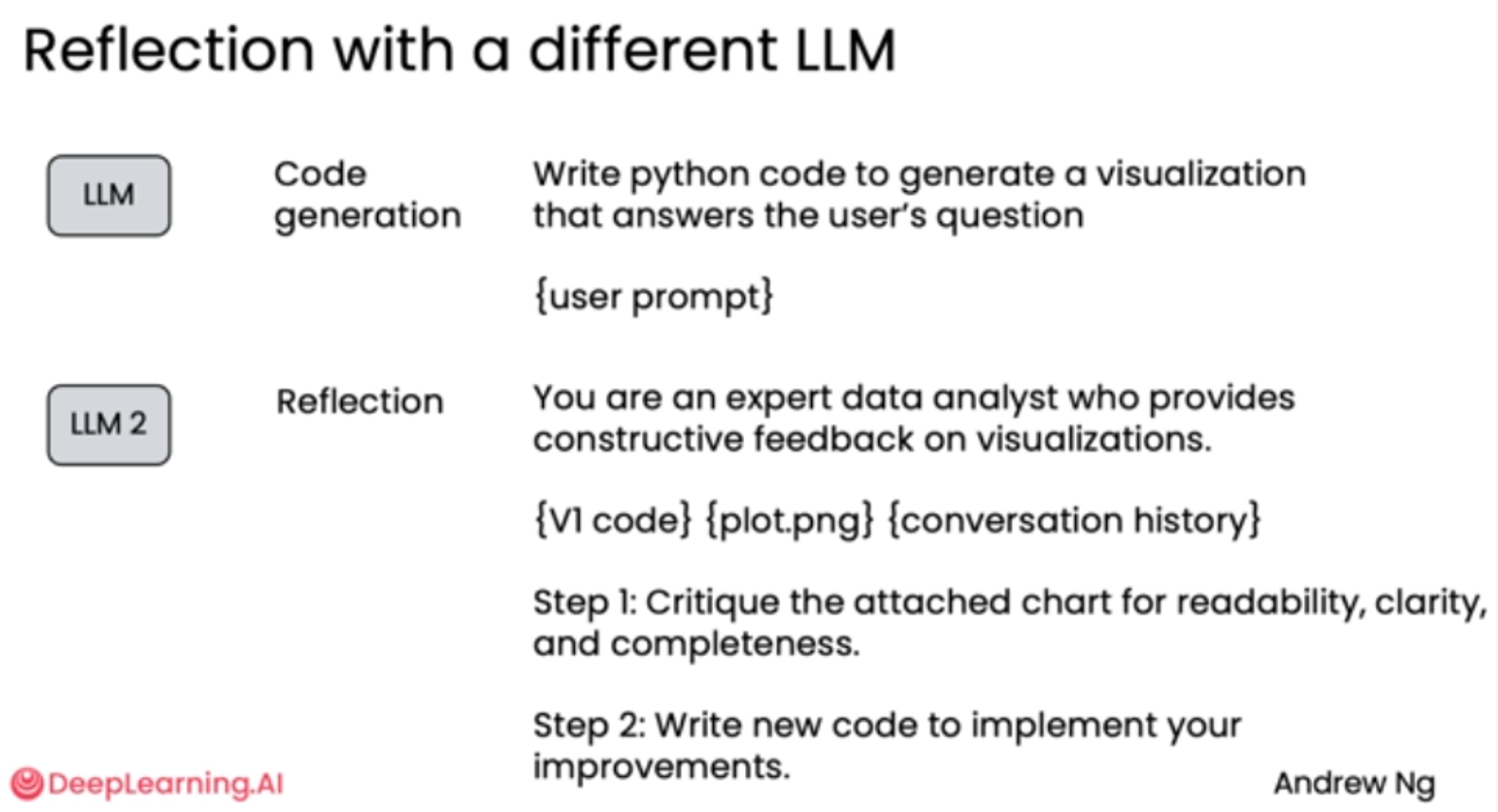 Reflection with a different LLM

LLM

Code generation

Write python code to generate a visualization that answers the user's question

{user prompt}

LLM 2

Reflection

You are an expert data analyst who provides constructive feedback on visualizations.

{V1 code} {plot.png} {conversation history}

Step 1: Critique the attached chart for readability, clarity, and completeness.

Step 2: Write new code to implement your improvements.

DeepLearning.AI

Andrew Ng